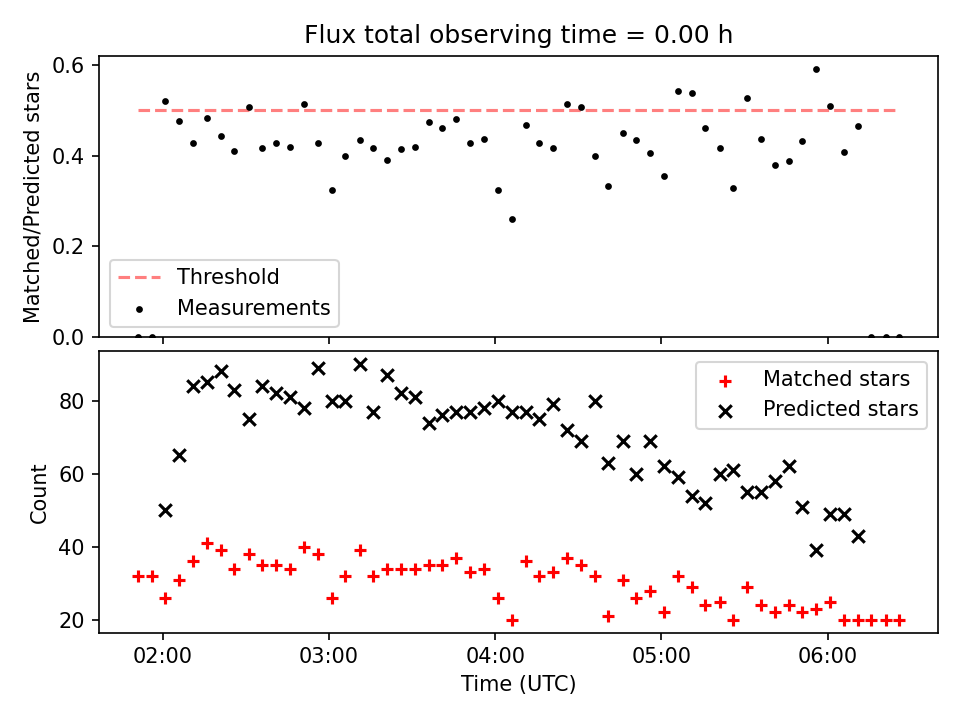 Flux total observing time = 0.00 h

Matched/Predicted stars

0.6
0.4
0.2
0.0

Threshold
Measurements

Count

80
60
40
20

Matched stars
Predicted stars

02:00
03:00
04:00
05:00
06:00

Time (UTC)